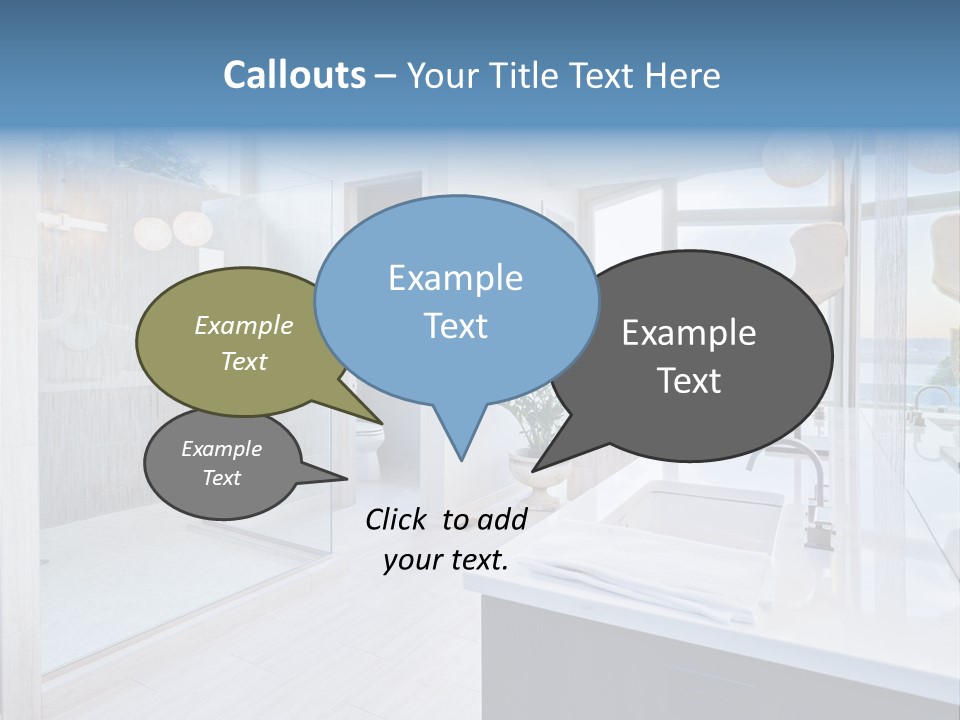 Callouts – Your Title Text Here

Example Text

Example Text

Example Text

Example Text

Click to add your text.